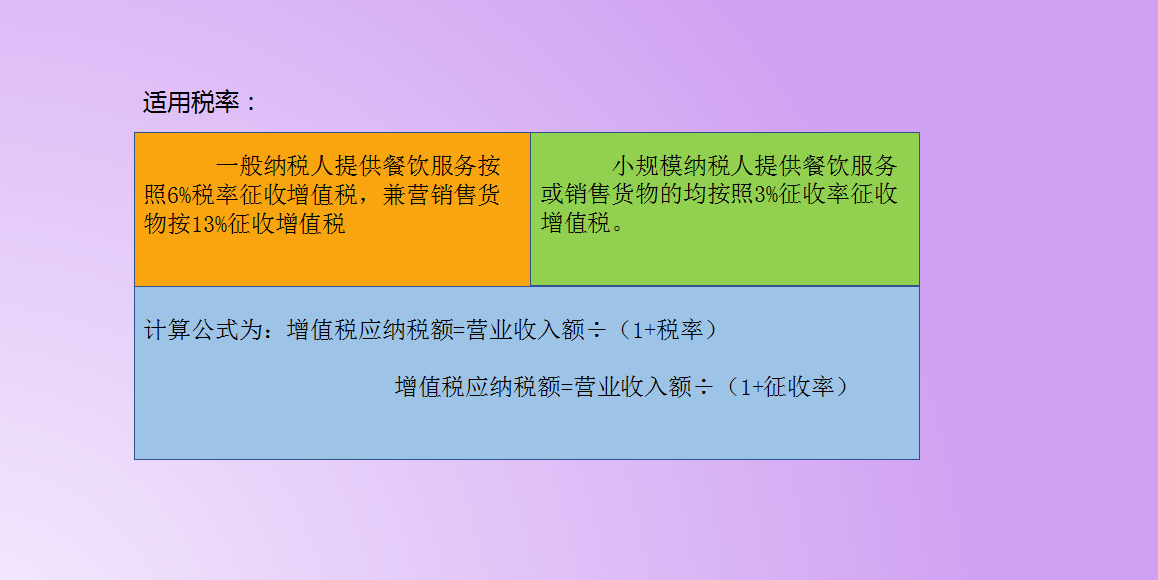 适用税率：

一般纳税人提供餐饮服务按照6%税率征收增值税，兼营销售货物按13%征收增值税

小规模纳税人提供餐饮服务或销售货物的均按照3%征收率征收增值税。

计算公式为：增值税应纳税额=营业收入额÷（1+税率）

增值税应纳税额=营业收入额÷（1+征收率）